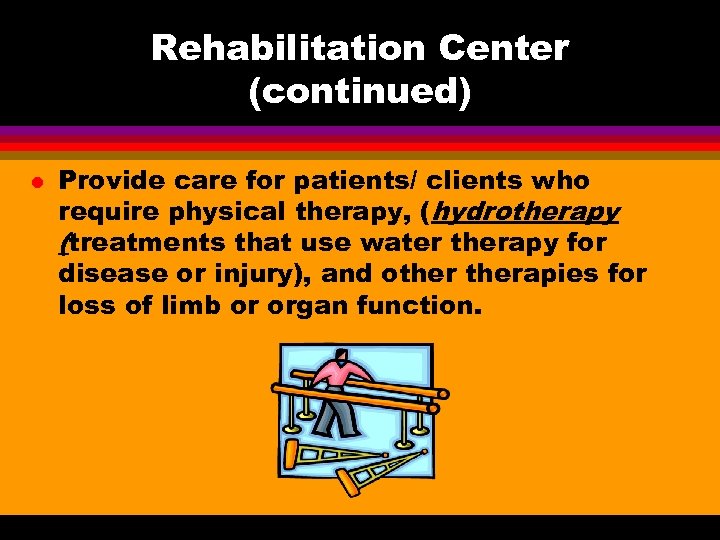 Rehabilitation Center (continued)

• Provide care for patients/ clients who require physical therapy, (hydrotherapy (treatments that use water therapy for disease or injury), and other therapies for loss of limb or organ function.